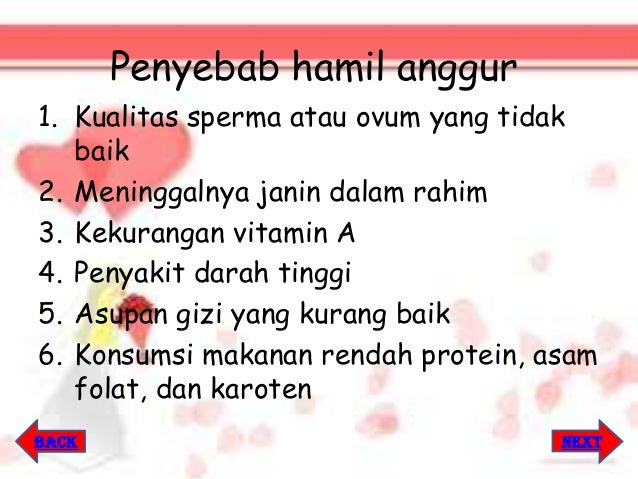 Penyebab hamil anggur

1. Kualitas sperma atau ovum yang tidak baik
2. Meninggalnya janin dalam rahim
3. Kekurangan vitamin A
4. Penyakit darah tinggi
5. Asupan gizi yang kurang baik
6. Konsumsi makanan rendah protein, asam folat, dan karoten

BACK

NEXT